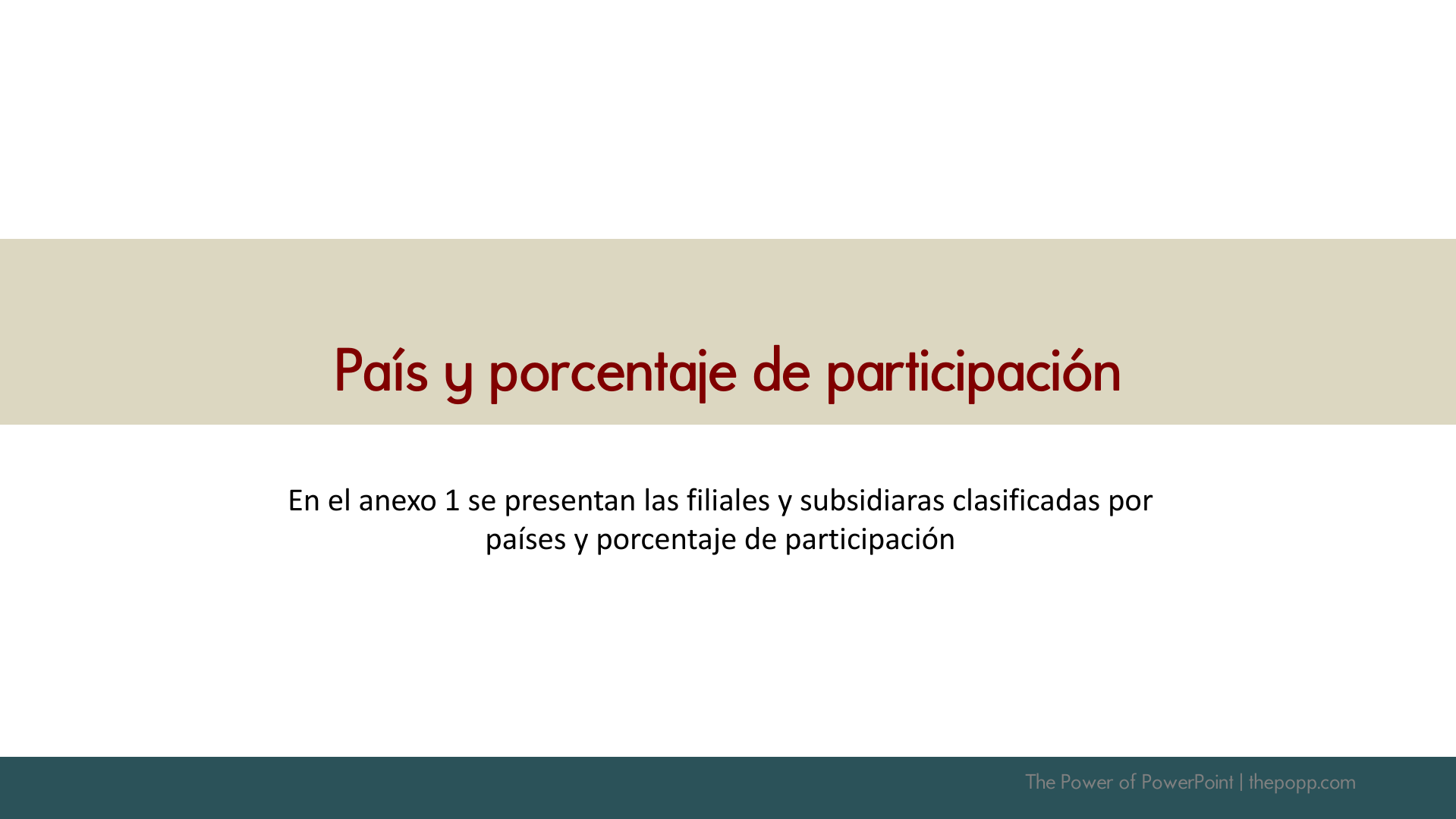 País y porcentaje de participación

En el anexo 1 se presentan las filiales y subsidiaras clasificadas por países y porcentaje de participación

The Power of PowerPoint | thepopp.com